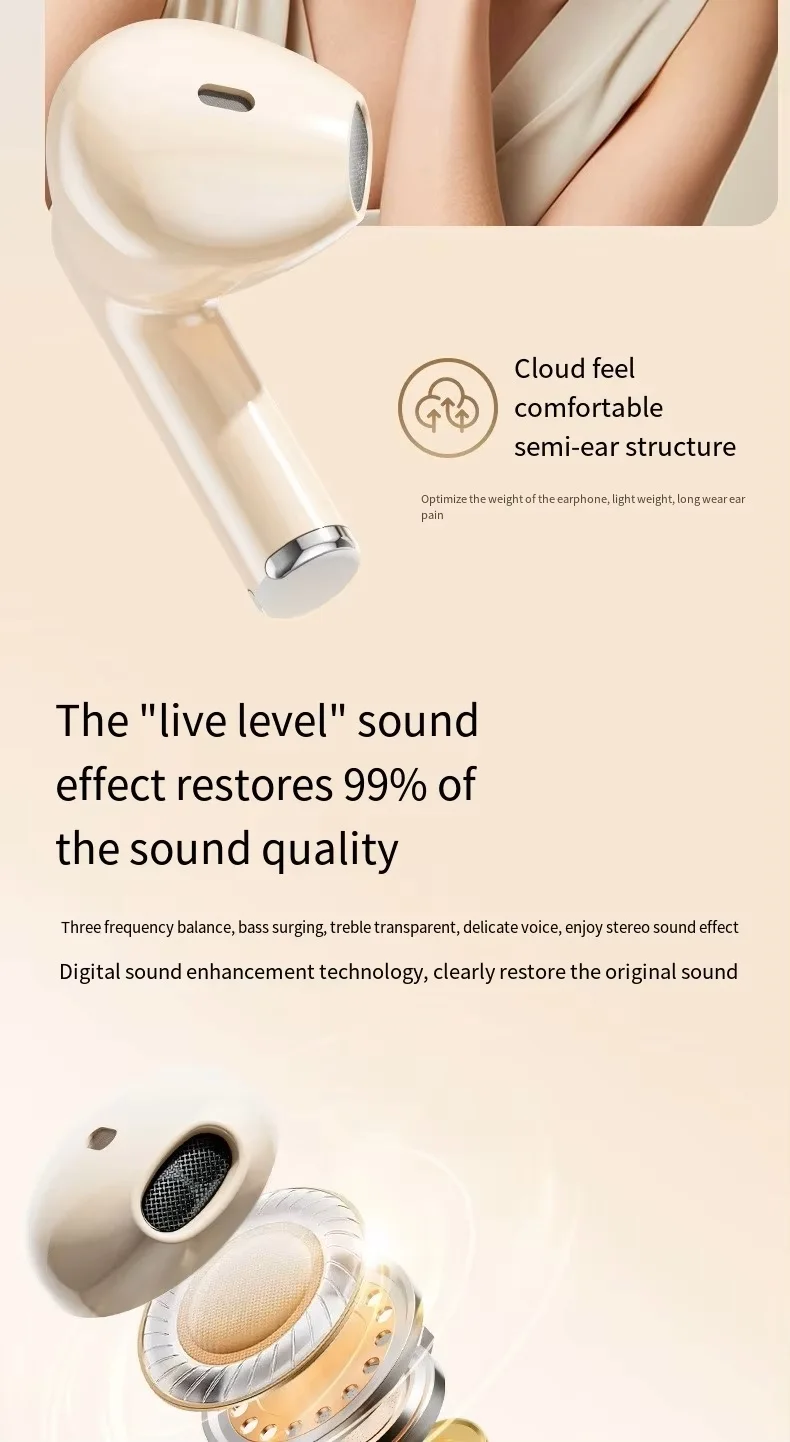 Cloud feel comfortable semi-ear structure

Optimize the weight of the earphone, light weight, long wear ear pain

The "live level" sound effect restores 99% of the sound quality

Three frequency balance, bass surging, treble transparent, delicate voice, enjoy stereo sound effect

Digital sound enhancement technology, clearly restore the original sound